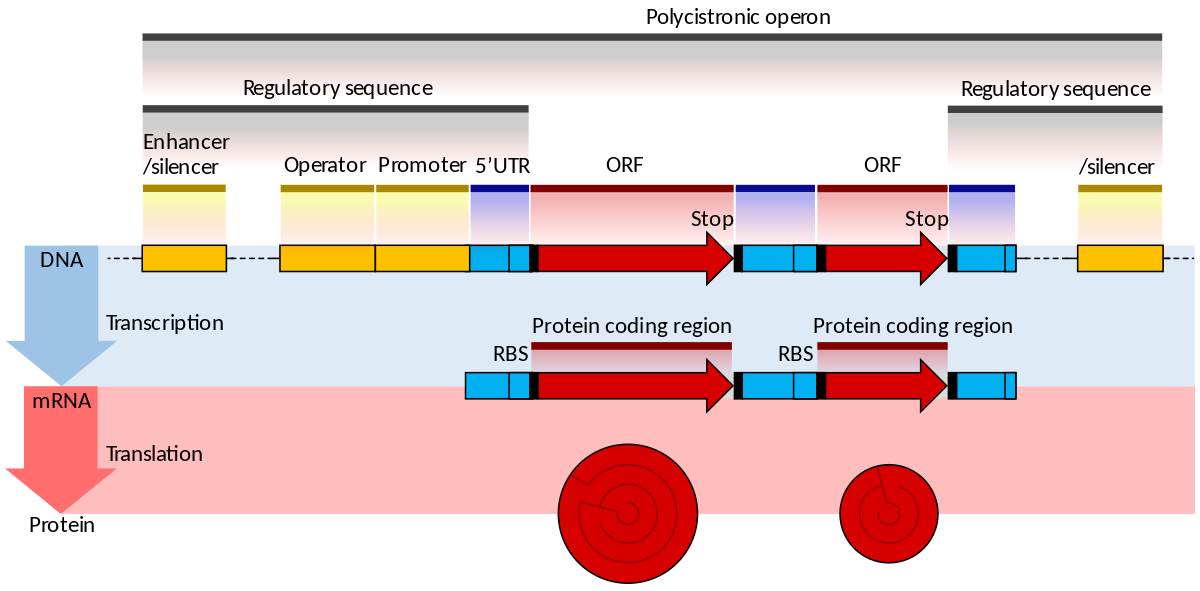 Polycistronic operon

Regulatory sequence

Regulatory sequence

Enhancer /silencer

Operator

Promoter

5'UTR

ORF

ORF

/silencer

Stop

Stop

DNA

Transcription

Protein coding region

Protein coding region

RBS

RBS

mRNA

Translation

Protein